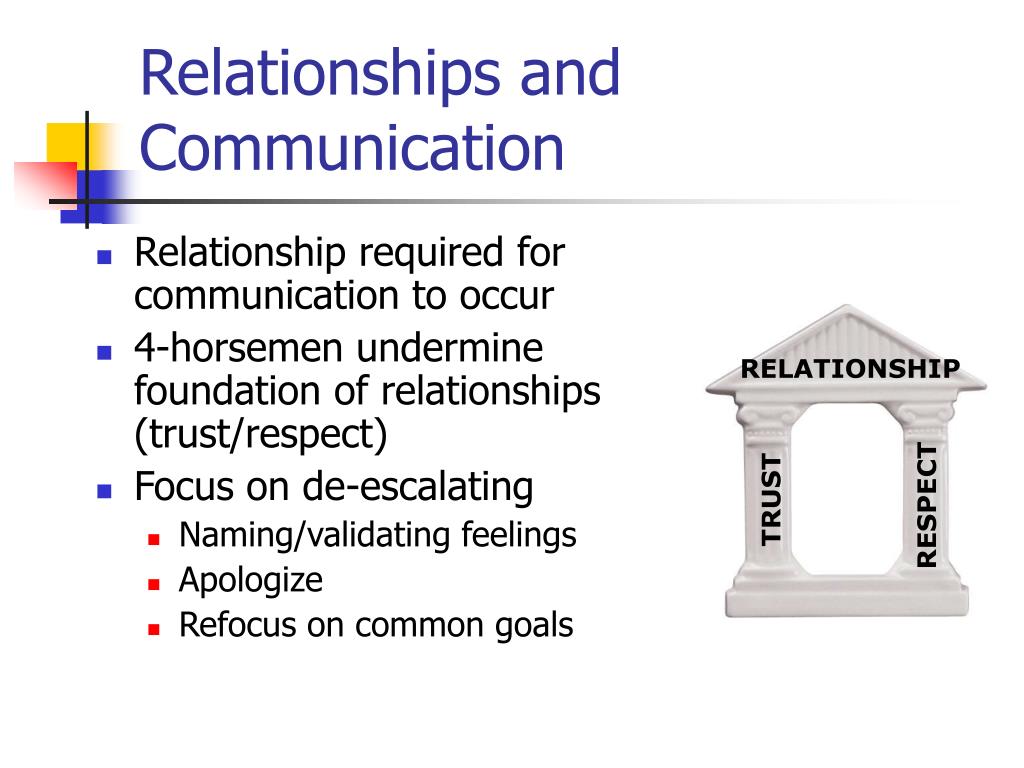 Relationships and Communication

- Relationship required for communication to occur
- 4-horsemen undermine foundation of relationships (trust/respect)
- Focus on de-escalating
  - Naming/validating feelings
  - Apologize
  - Refocus on common goals

RELATIONSHIP

TRUST

RESPECT